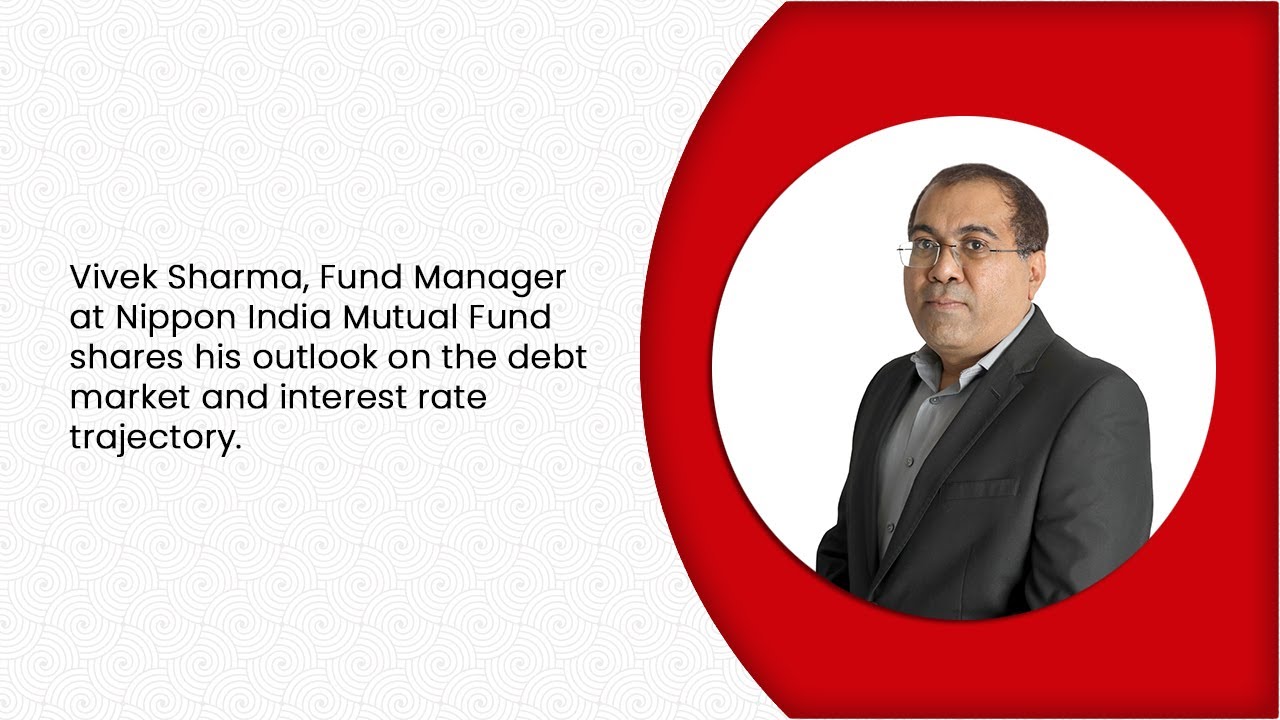 Vivek Sharma, Fund Manager at Nippon India Mutual Fund shares his outlook on the debt market and interest rate trajectory.